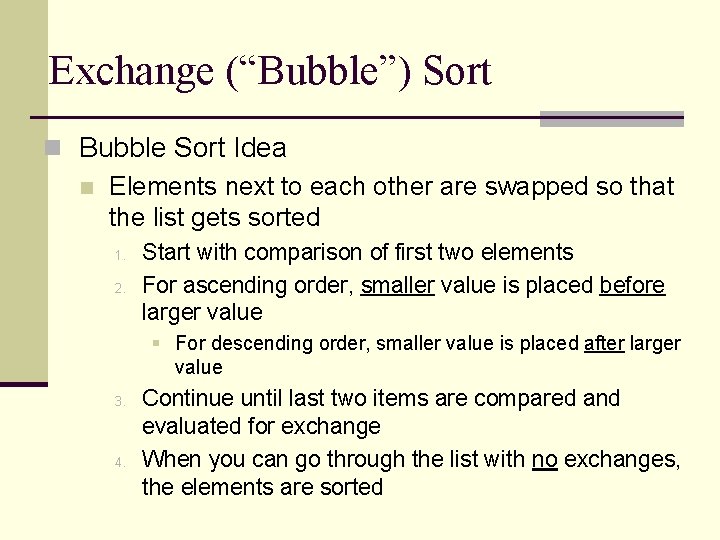 Exchange (“Bubble”) Sort

Bubble Sort Idea

Elements next to each other are swapped so that the list gets sorted

1. Start with comparison of first two elements
2. For ascending order, smaller value is placed before larger value

For descending order, smaller value is placed after larger value

3. Continue until last two items are compared and evaluated for exchange
4. When you can go through the list with no exchanges, the elements are sorted